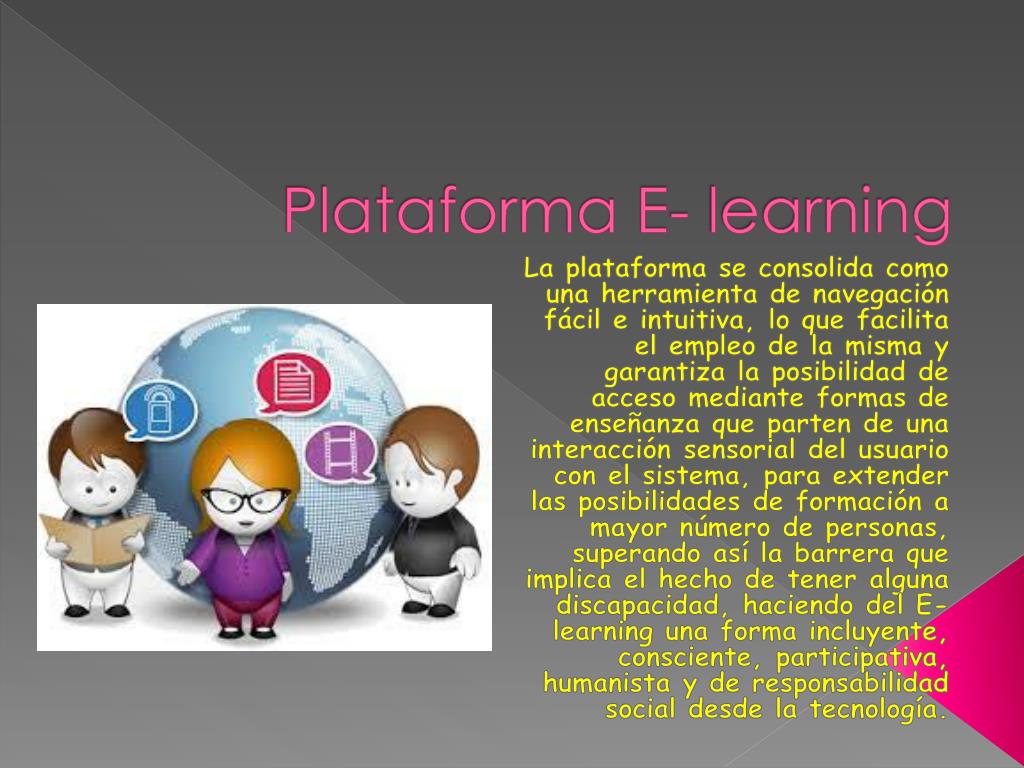 Plataforma E- learning

La plataforma se consolida como una herramienta de navegación fácil e intuitiva, lo que facilita el empleo de la misma y garantiza la posibilidad de acceso mediante formas de enseñanza que parten de una interacción sensorial del usuario con el sistema, para extender las posibilidades de formación a mayor número de personas, superando así la barrera que implica el hecho de tener alguna discapacidad, haciendo del E-learning una forma incluyente, consciente, participativa, humanista y de responsabilidad social desde la tecnología.